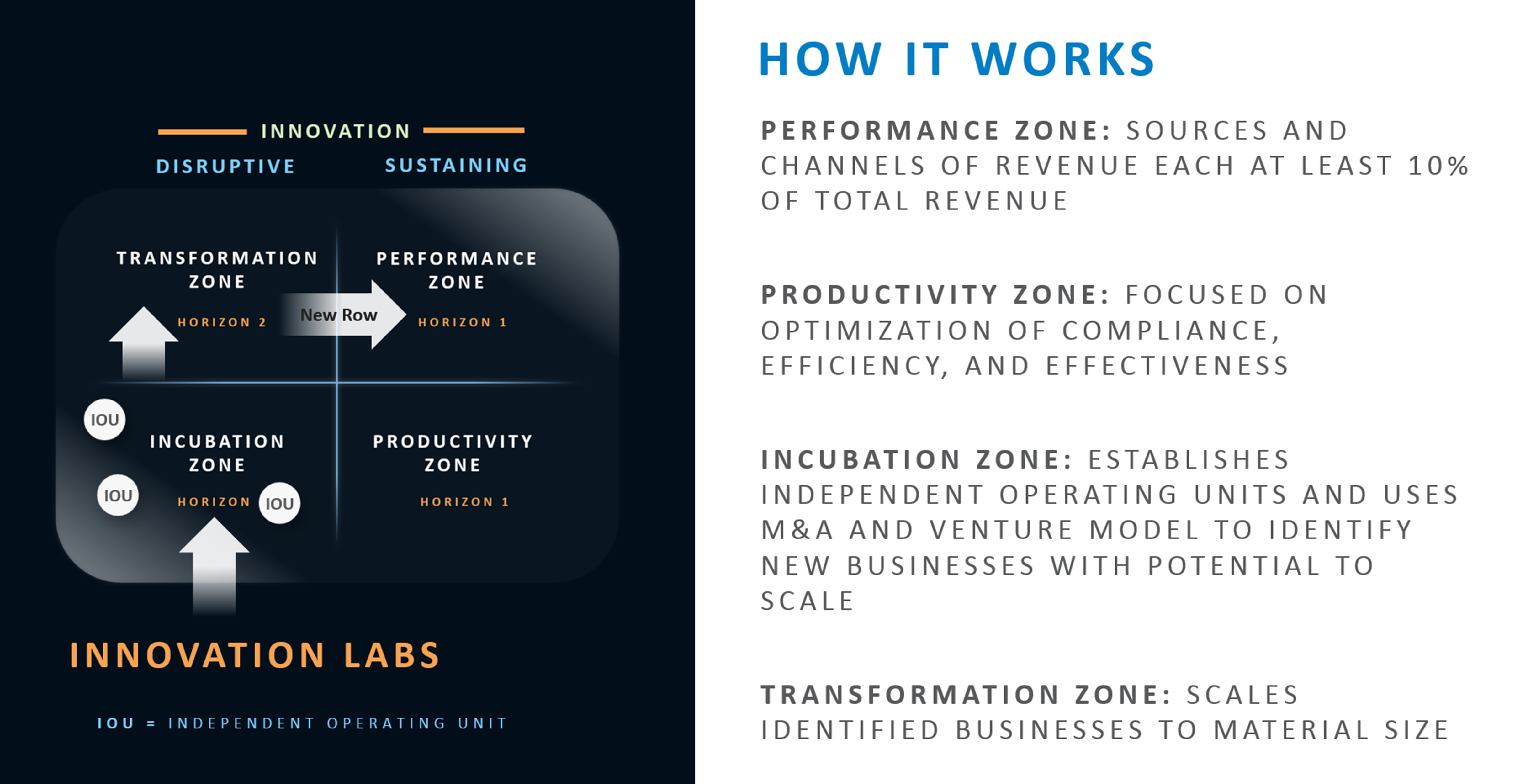 INNOVATION

DISRUPTIVE

SUSTAINING

TRANSFORMATION ZONE

HORIZON 2

New Row

PERFORMANCE ZONE

HORIZON 1

IOU

INCUBATION ZONE

IOU

HORIZON

IOU

PRODUCTIVITY ZONE

HORIZON 1

INNOVATION LABS

IOU = INDEPENDENT OPERATING UNIT

HOW IT WORKS

PERFORMANCE ZONE: SOURCES AND CHANNELS OF REVENUE EACH AT LEAST 10% OF TOTAL REVENUE

PRODUCTIVITY ZONE: FOCUSED ON OPTIMIZATION OF COMPLIANCE, EFFICIENCY, AND EFFECTIVENESS

INCUBATION ZONE: ESTABLISHES INDEPENDENT OPERATING UNITS AND USES M&A AND VENTURE MODEL TO IDENTIFY NEW BUSINESSES WITH POTENTIAL TO SCALE

TRANSFORMATION ZONE: SCALES IDENTIFIED BUSINESSES TO MATERIAL SIZE